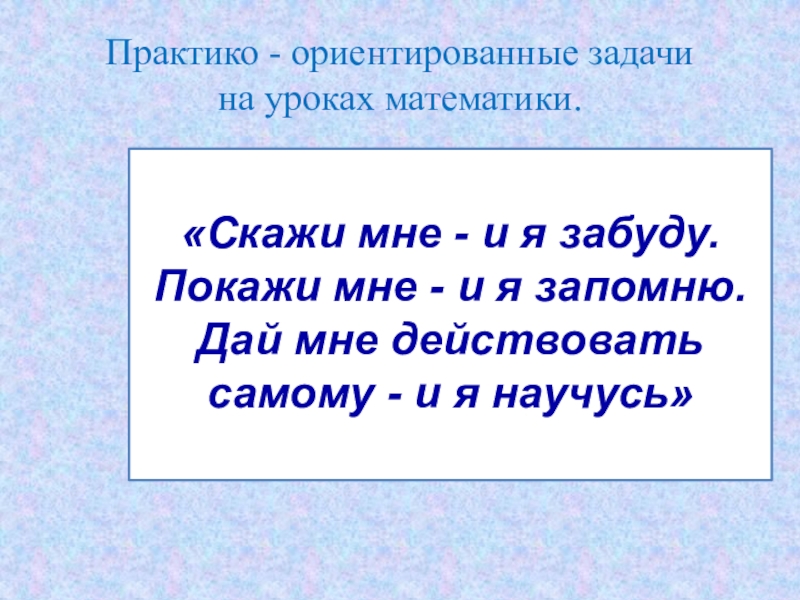 Практико - ориентированные задачи
на уроках математики.

«Скажи мне - и я забуду.
Покажи мне - и я запомню.
Дай мне действовать самому - и я научусь»